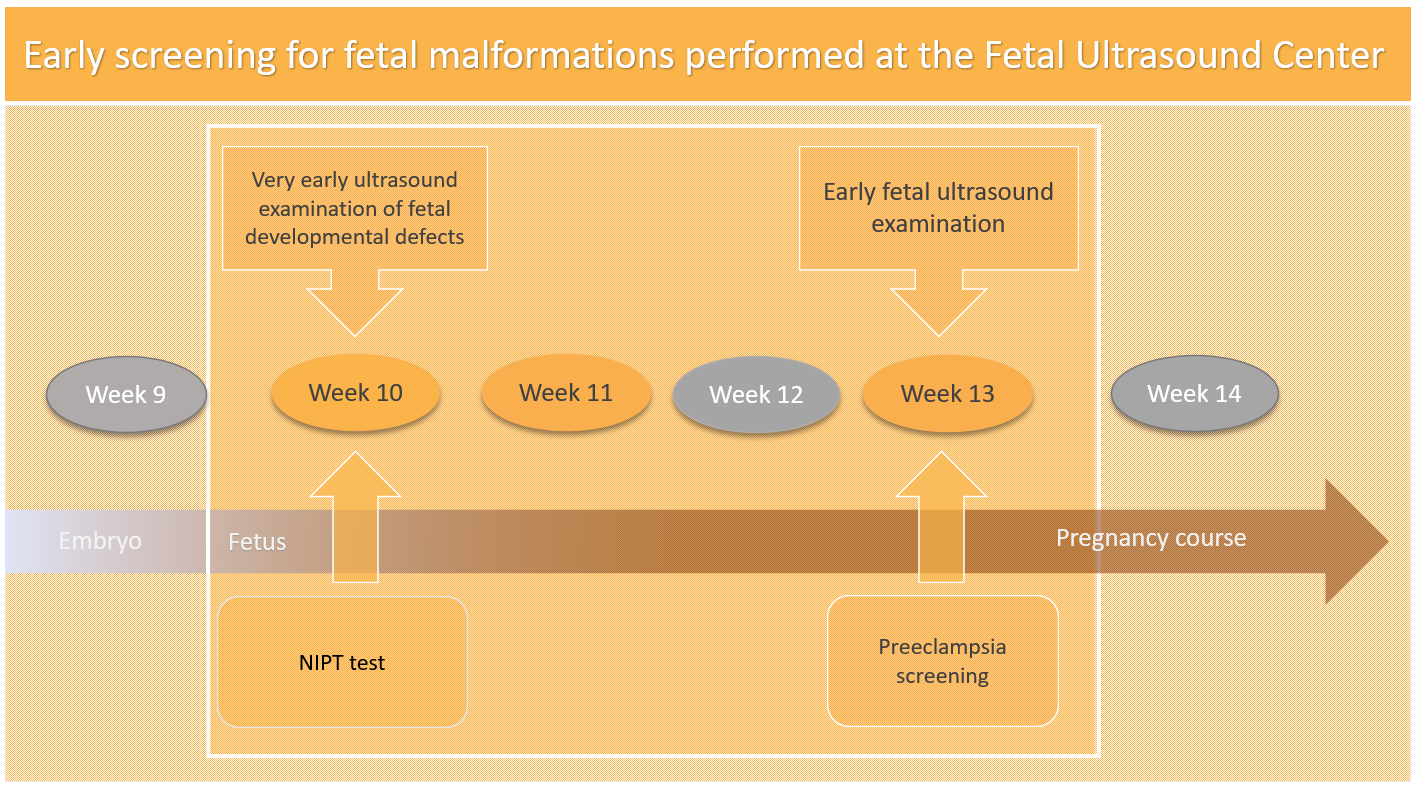 Early screening for fetal malformations performed at the Fetal Ultrasound Center

Very early ultrasound examination of fetal developmental defects

Early fetal ultrasound examination

Week 9

Week 10

Week 11

Week 12

Week 13

Week 14

Embryo

Fetus

Pregnancy course

NIPT test

Preeclampsia screening